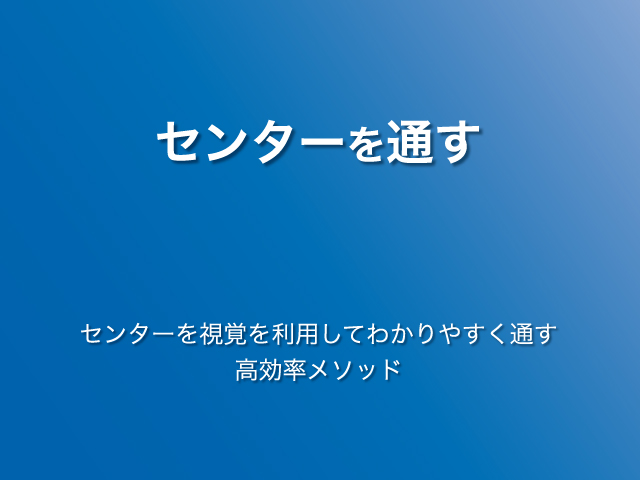 センターを通す

センターを視覚を利用してわかりやすく通す
高効率メソッド